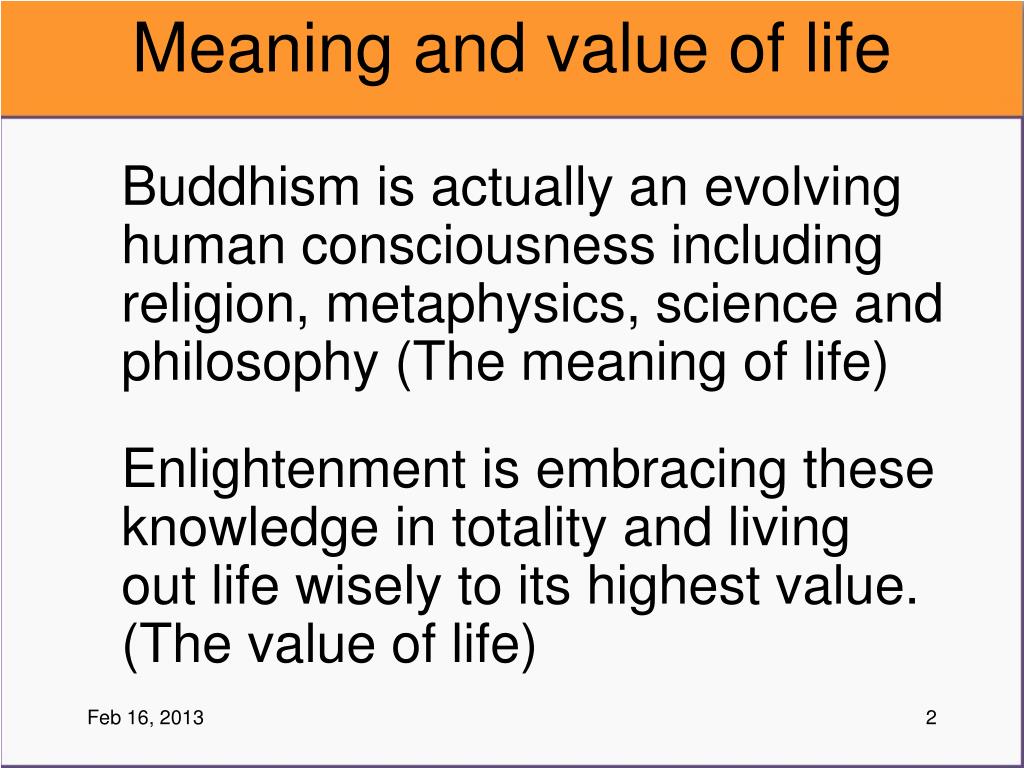 Meaning and value of life

Buddhism is actually an evolving human consciousness including religion, metaphysics, science and philosophy (The meaning of life)

Enlightenment is embracing these knowledge in totality and living out life wisely to its highest value. (The value of life)

Feb 16, 2013

2